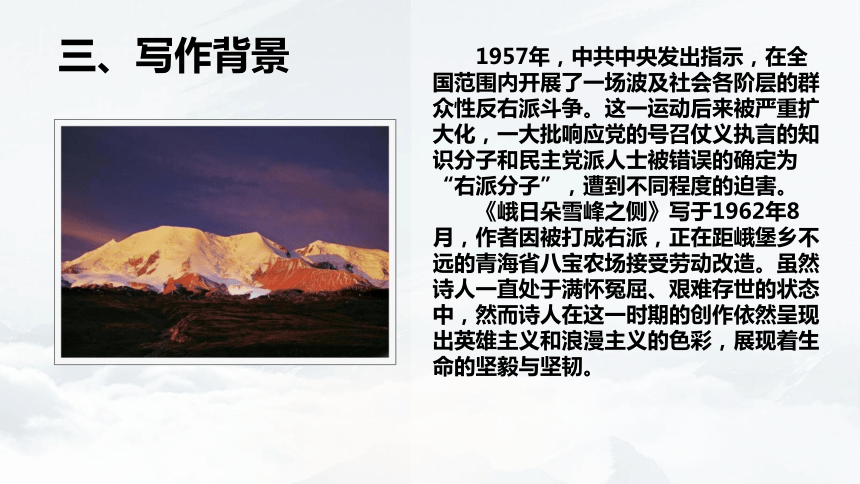 三、写作背景

1957年，中共中央发出指示，在全国范围内开展了一场波及社会各阶层的群众性反右派斗争。这一运动后来被严重扩大化，一大批响应党的号召仗义执言的知识分子和民主党派人士被错误的确定为“右派分子”，遭到不同程度的迫害。

《峨日朵雪峰之侧》写于1962年8月，作者因被打成右派，正在距峨堡乡不远的青海省八宝农场接受劳动改造。虽然诗人一直处于满怀冤屈、艰难存世的状态中，然而诗人在这一时期的创作依然呈现出英雄主义和浪漫主义的色彩，展现着生命的坚毅与坚韧。